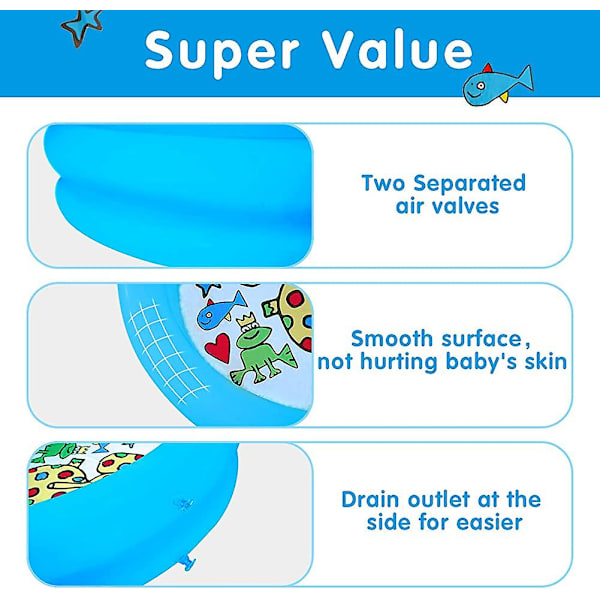 Super Value

Two Separated air valves

Smooth surface, not hurting baby's skin

Drain outlet at the side for easier